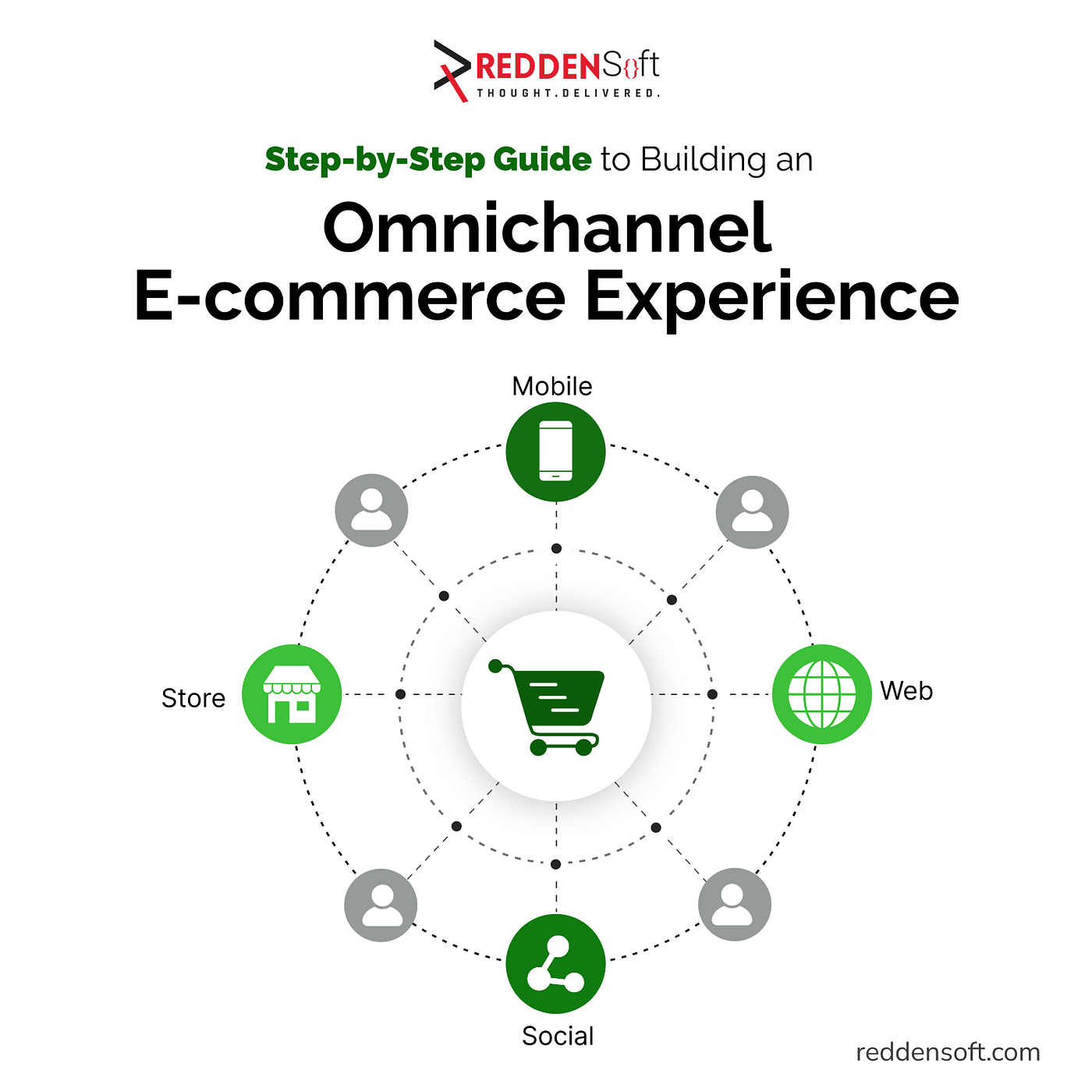 REDDENSoft
THOUGHT.DELIVERED.

Step-by-Step Guide to Building an

Omnichannel E-commerce Experience

Mobile

Store

Web

Social

reddensoft.com